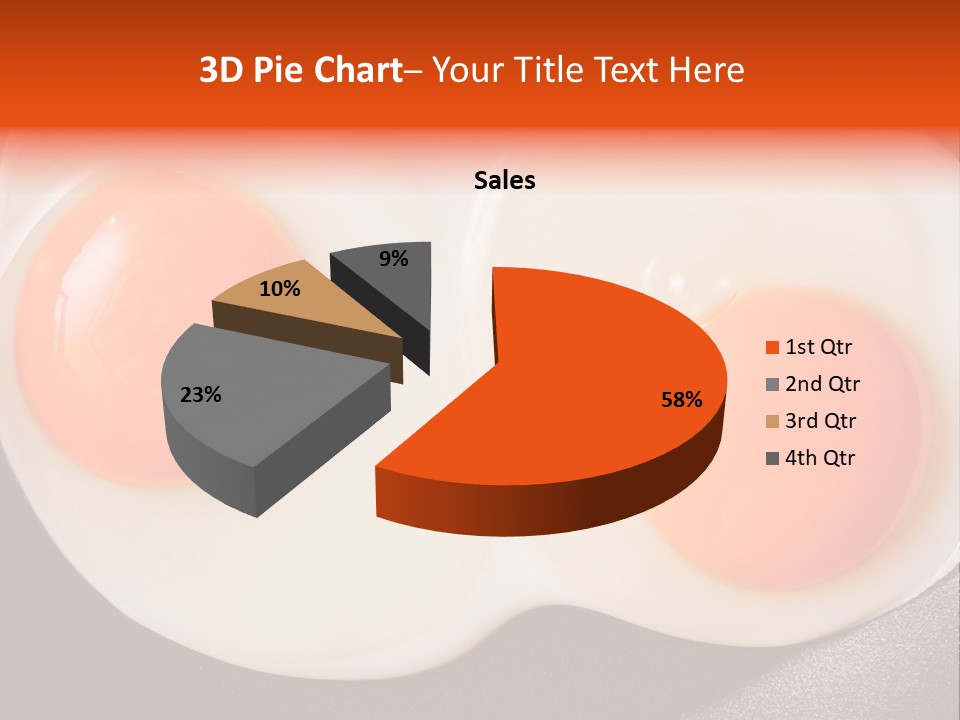 3D Pie Chart– Your Title Text Here

Sales

9%

10%

23%

58%

1st Qtr
2nd Qtr
3rd Qtr
4th Qtr